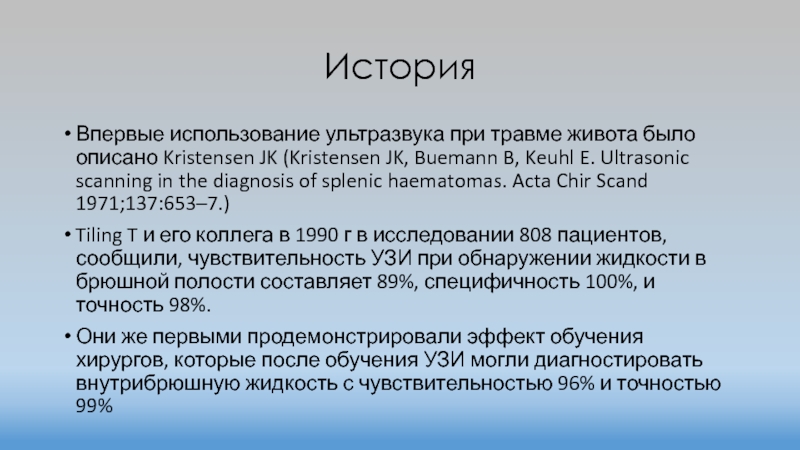 История

• Впервые использование ультразвука при травме живота было описано Kristensen JK (Kristensen JK, Buemann B, Keuhl E. Ultrasonic scanning in the diagnosis of splenic haematomas. Acta Chir Scand 1971;137:653–7.)

• Tiling T и его коллега в 1990 г в исследовании 808 пациентов, сообщили, чувствительность УЗИ при обнаружении жидкости в брюшной полости составляет 89%, специфичность 100%, и точность 98%.

• Они же первыми продемонстрировали эффект обучения хирургов, которые после обучения УЗИ могли диагностировать внутрибрюшную жидкость с чувствительностью 96% и точностью 99%